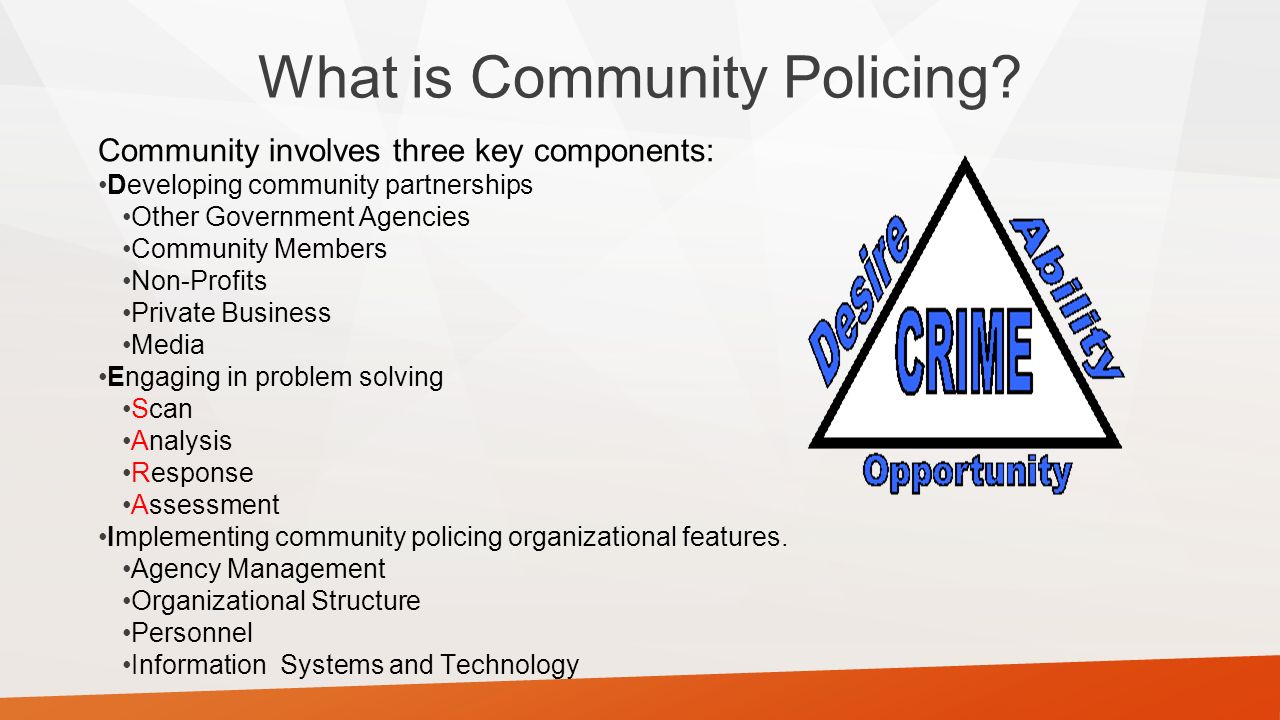 What is Community Policing?

Community involves three key components:
•Developing community partnerships
•Other Government Agencies
•Community Members
•Non-Profits
•Private Business
•Media
•Engaging in problem solving
•Scan
•Analysis
•Response
•Assessment
•Implementing community policing organizational features.
•Agency Management
•Organizational Structure
•Personnel
•Information Systems and Technology

Desire
Ability
CRIME
Opportunity